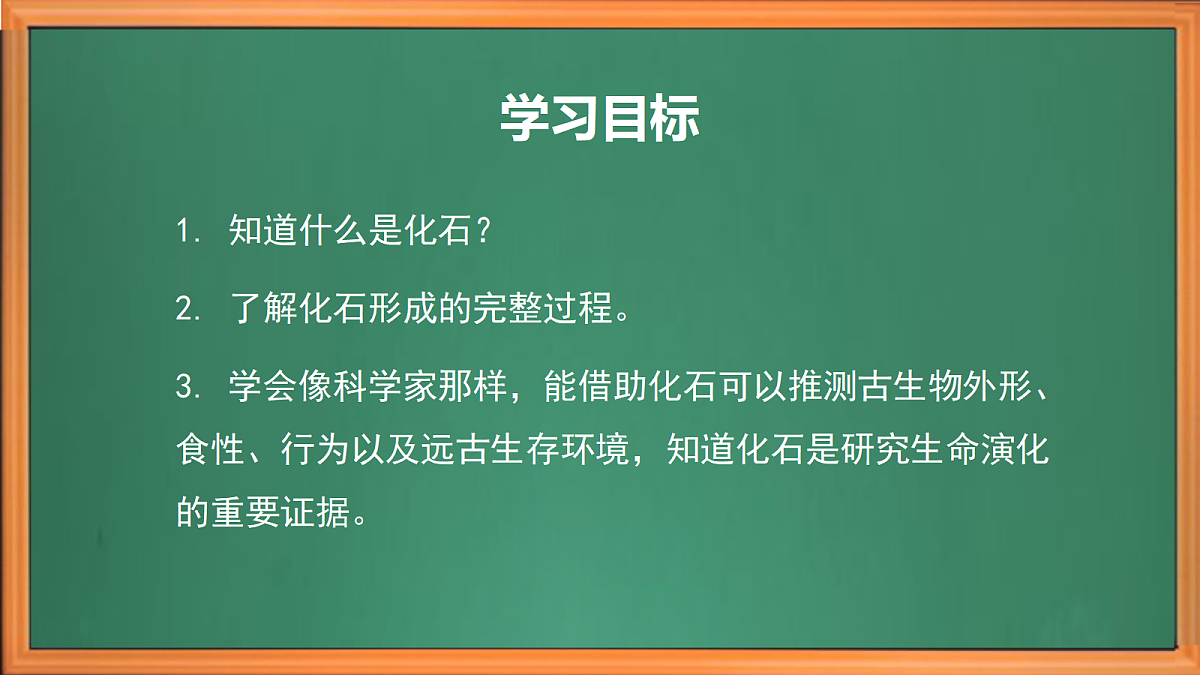 学习目标

1. 知道什么是化石？

2. 了解化石形成的完整过程。

3. 学会像科学家那样，能借助化石可以推测古生物外形、食性、行为以及远古生存环境，知道化石是研究生命演化的重要证据。